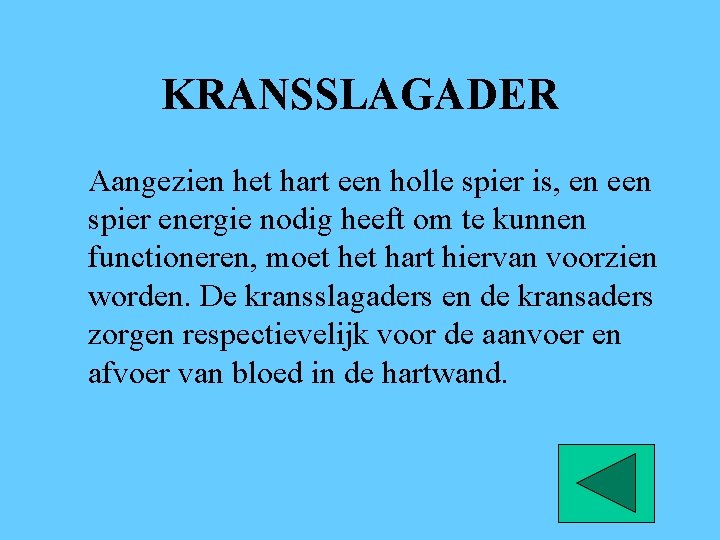 KRANSSLAGADER

Aangezien het hart een holle spier is, en een spier energie nodig heeft om te kunnen functioneren, moet het hart hiervan voorzien worden. De kransslagaders en de kransaders zorgen respectievelijk voor de aanvoer en afvoer van bloed in de hartwand.